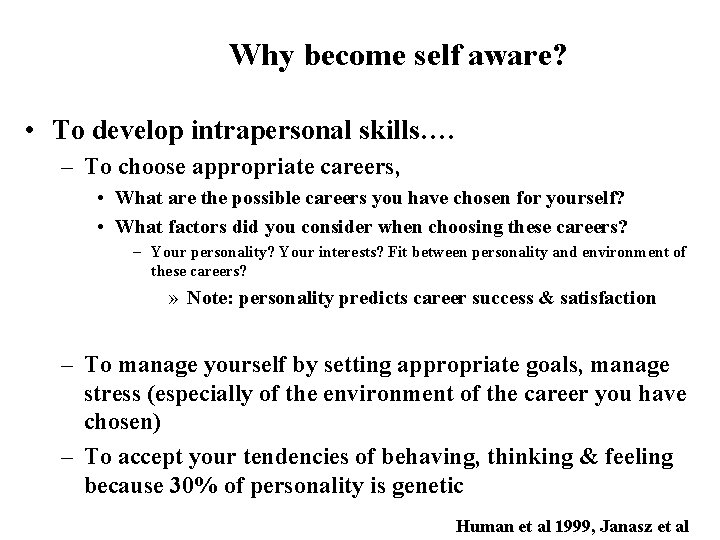 Why become self aware?

• To develop intrapersonal skills….

– To choose appropriate careers,

• What are the possible careers you have chosen for yourself?

• What factors did you consider when choosing these careers?

– Your personality? Your interests? Fit between personality and environment of these careers?

» Note: personality predicts career success & satisfaction

– To manage yourself by setting appropriate goals, manage stress (especially of the environment of the career you have chosen)

– To accept your tendencies of behaving, thinking & feeling because 30% of personality is genetic

Human et al 1999, Janasz et al